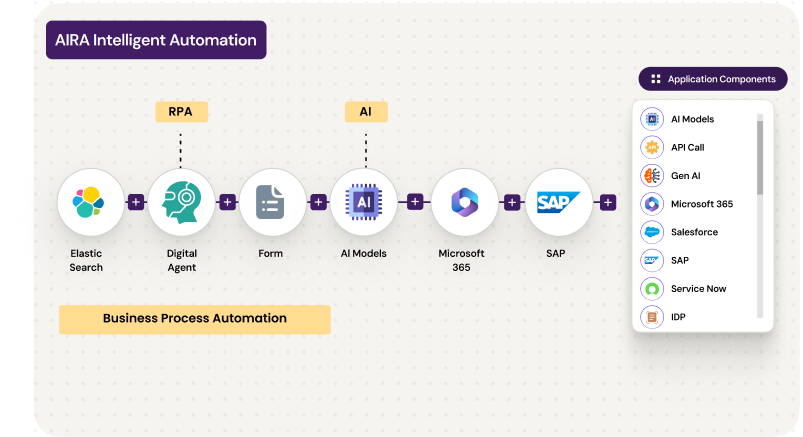 AIRA Intelligent Automation

RPA

AI

Elastic Search

Digital Agent

Form

AI

AI Models

Microsoft 365

SAP

SAP

Business Process Automation

Application Components

AI Models

API Call

Gen AI

Microsoft 365

Salesforce

SAP

Service Now

IDP